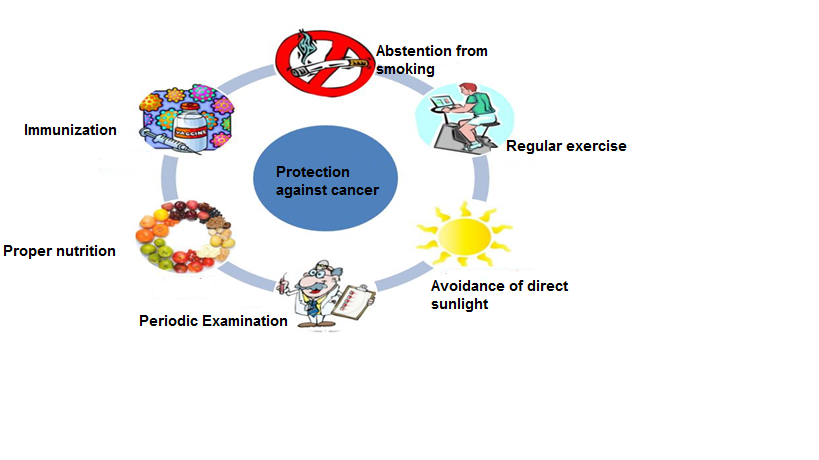 Protection against cancer

Abstention from smoking

Regular exercise

Avoidance of direct sunlight

Periodic Examination

Proper nutrition

Immunization

VACCINE